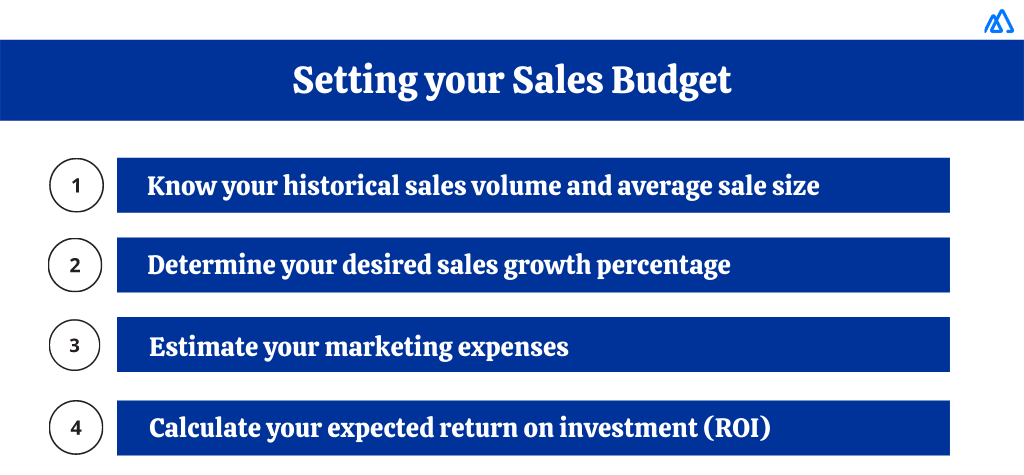 Setting your Sales Budget

1 Know your historical sales volume and average sale size

2 Determine your desired sales growth percentage

3 Estimate your marketing expenses

4 Calculate your expected return on investment (ROI)